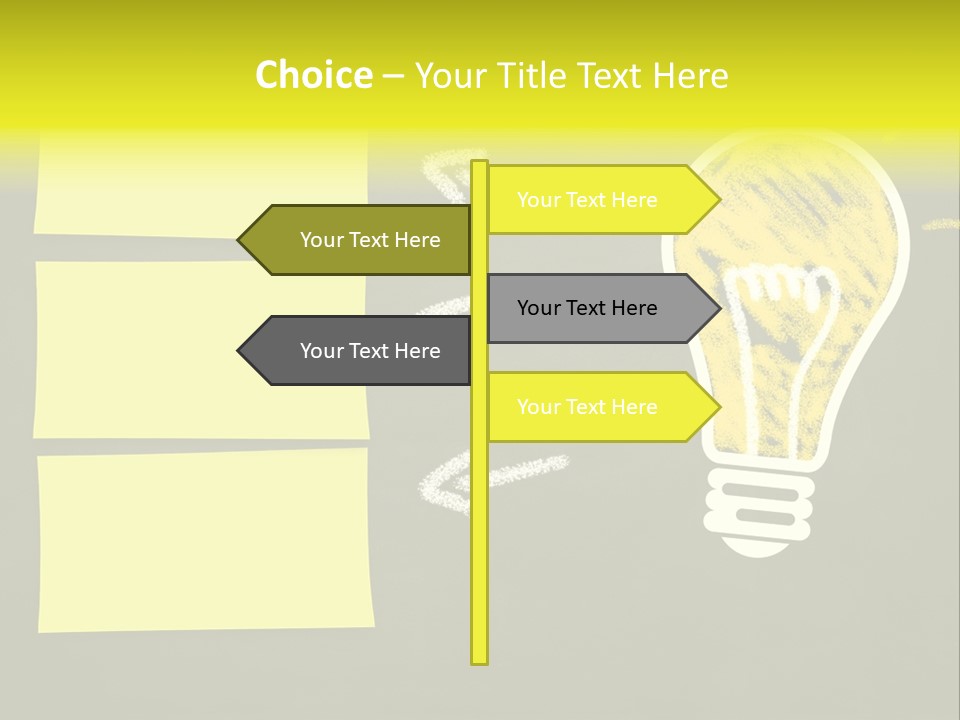 Choice – Your Title Text Here

Your Text Here

Your Text Here

Your Text Here

Your Text Here

Your Text Here